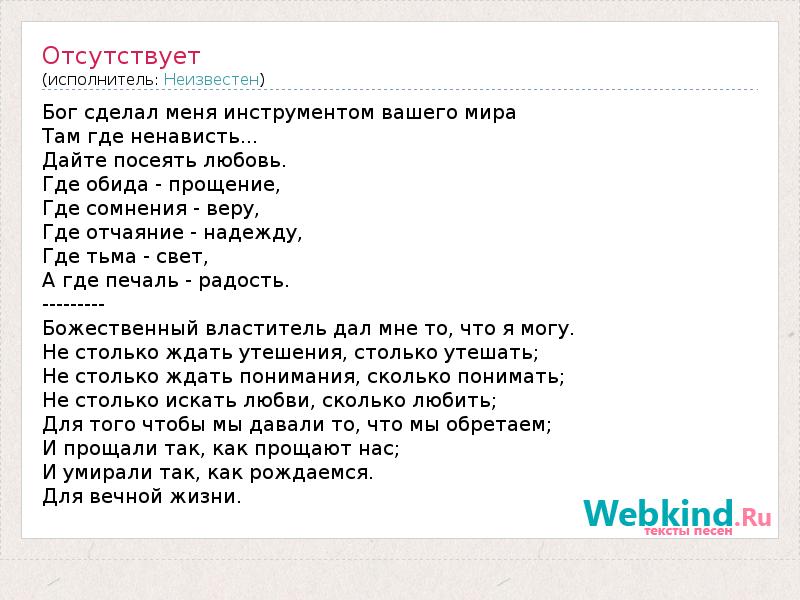 Отсутствует
(исполнитель: Неизвестен)

Бог сделал меня инструментом вашего мира
Там где ненависть...
Дайте посеять любовь.
Где обида - прощение,
Где сомнения - веру,
Где отчаяние - надежду,
Где тьма - свет,
А где печаль - радость.
---------
Божественный властитель дал мне то, что я могу.
Не столько ждать утешения, столько утешать;
Не столько ждать понимания, сколько понимать;
Не столько искать любви, сколько любить;
Для того чтобы мы давали то, что мы обретаем;
И прощали так, как прощают нас;
И умирали так, как рождаемся.
Для вечной жизни.

Webkind.Ru
тексты песен